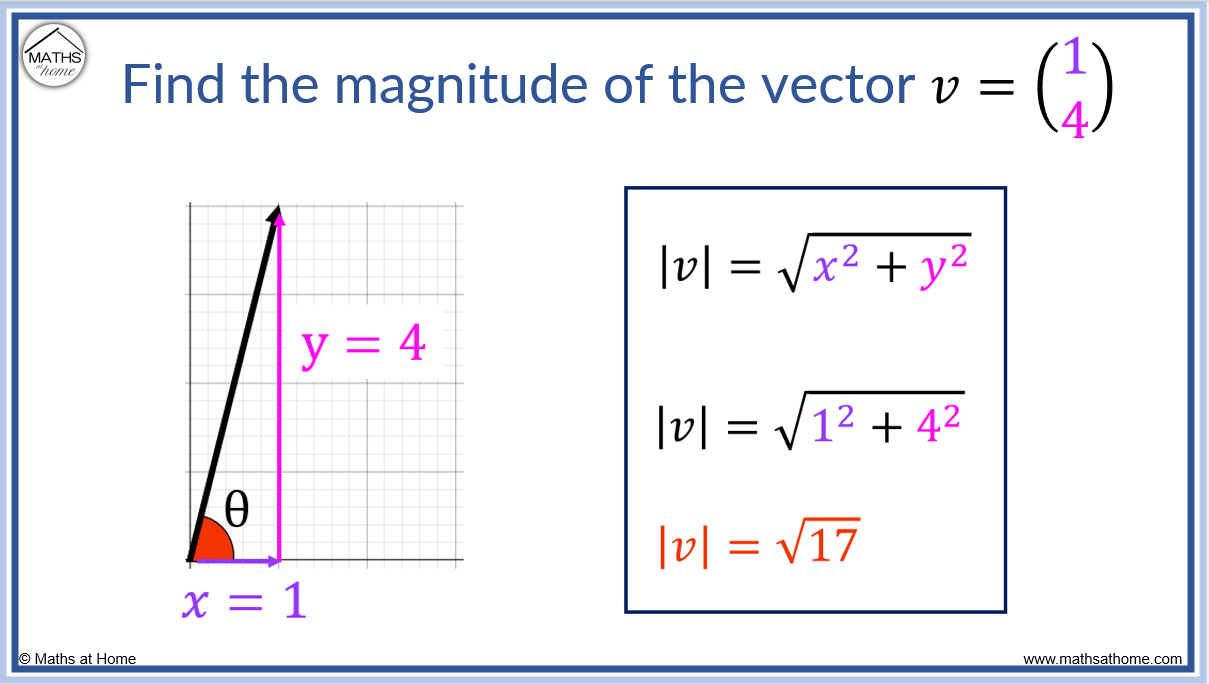 MATHS at home

Find the magnitude of the vector $v = \begin{pmatrix} 1 \\ 4 \end{pmatrix}$

$y = 4$

$\theta$

$x = 1$

$|v| = \sqrt{x^2 + y^2}$

$|v| = \sqrt{1^2 + 4^2}$

$|v| = \sqrt{17}$

© Maths at Home

www.mathsathome.com